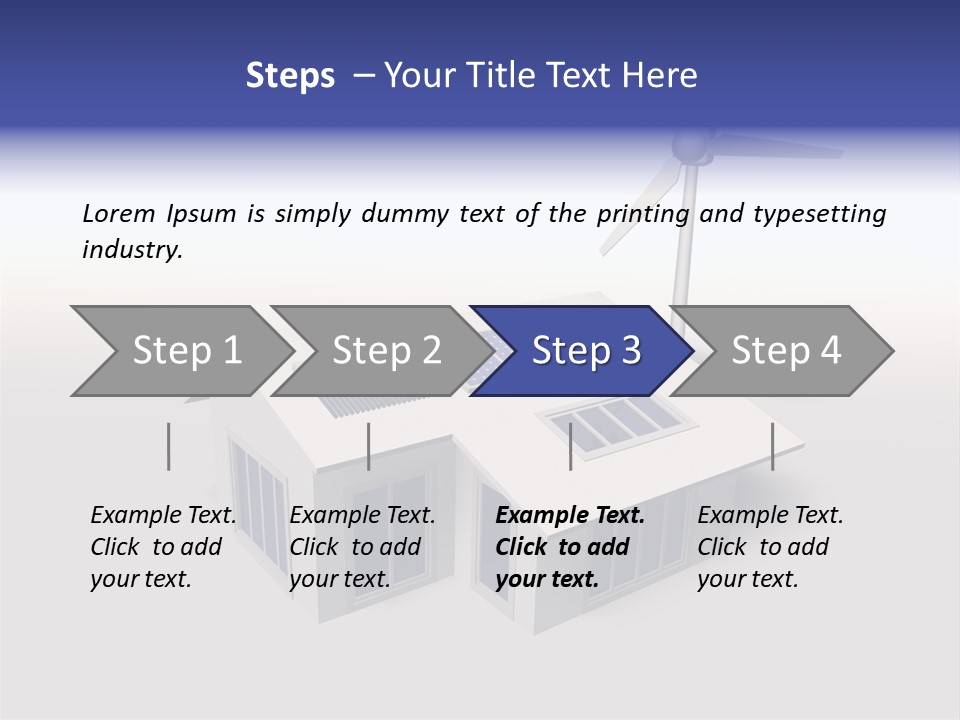 Steps – Your Title Text Here

Lorem Ipsum is simply dummy text of the printing and typesetting industry.

Step 1

Step 2

Step 3

Step 4

Example Text. Click to add your text.

Example Text. Click to add your text.

Example Text. Click to add your text.

Example Text. Click to add your text.